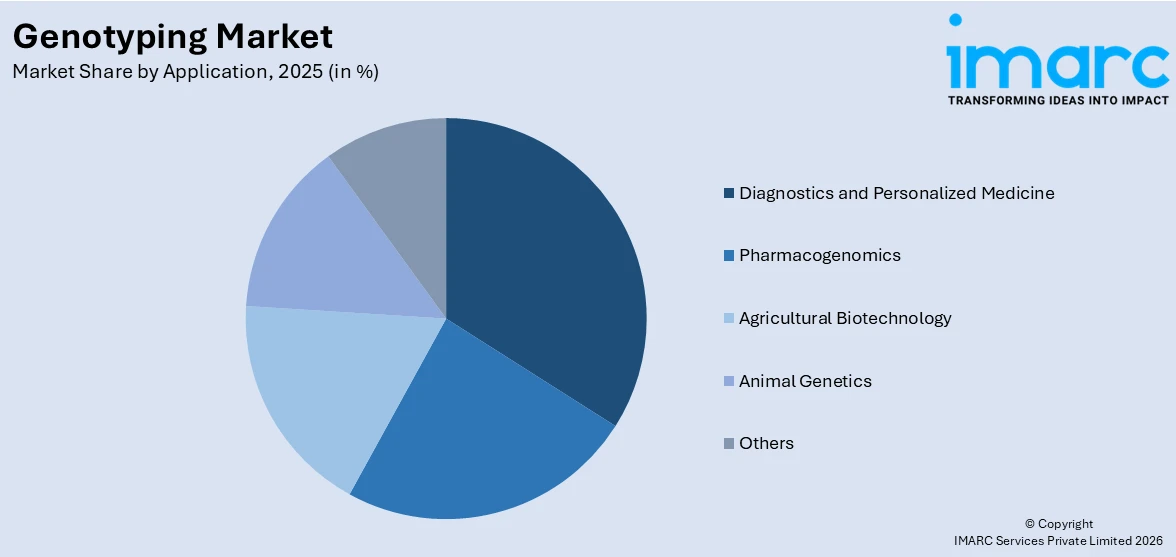 Genotyping Market
Market Share by Application, 2025 (in %)

imarc
TRANSFORMING IDEAS INTO IMPACT

Diagnostics and Personalized Medicine
Pharmacogenomics
Agricultural Biotechnology
Animal Genetics
Others

© Copyright
IMARC Services Private Limited 2026